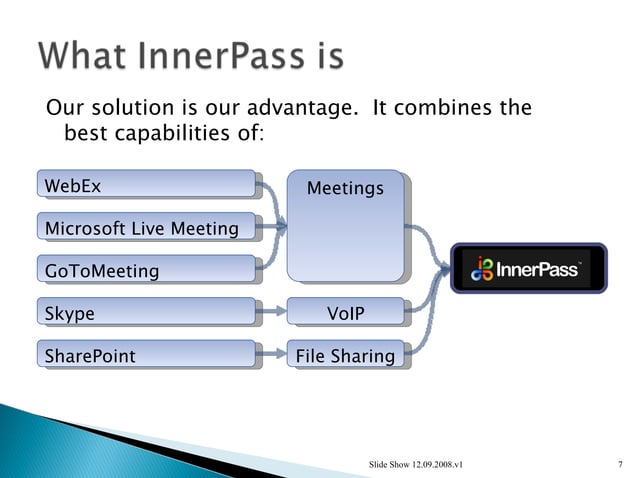 What InnerPass is

Our solution is our advantage. It combines the best capabilities of:

WebEx

Microsoft Live Meeting

GoToMeeting

Skype

SharePoint

Meetings

VoIP

File Sharing

InnerPass™

Slide Show 12.09.2008.v1

7